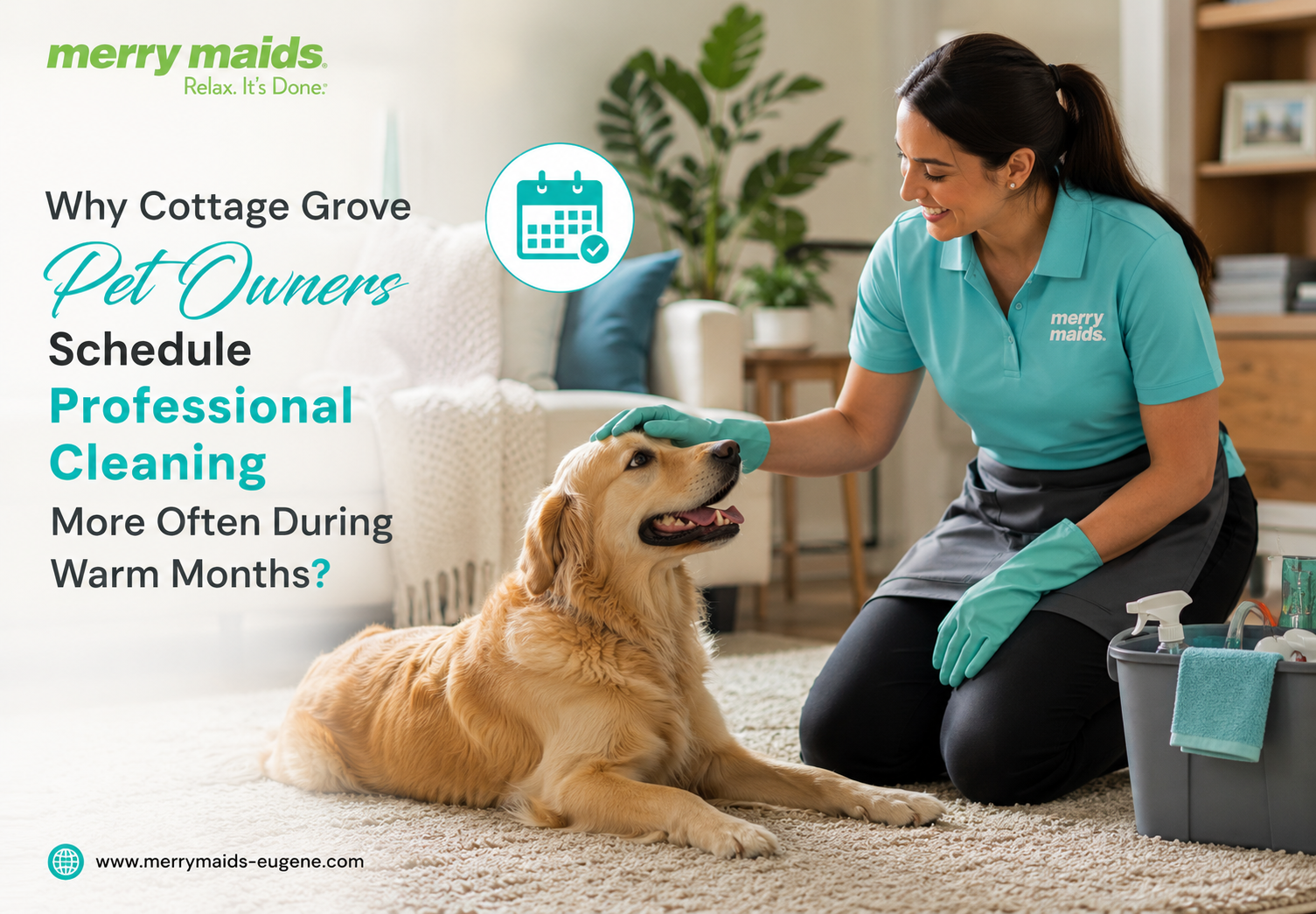 merry maids.
Relax. It's Done.

Why Cottage Grove
Pet Owners
Schedule
Professional
Cleaning
More Often During
Warm Months?

merry maids.

www.merrymaids-eugene.com